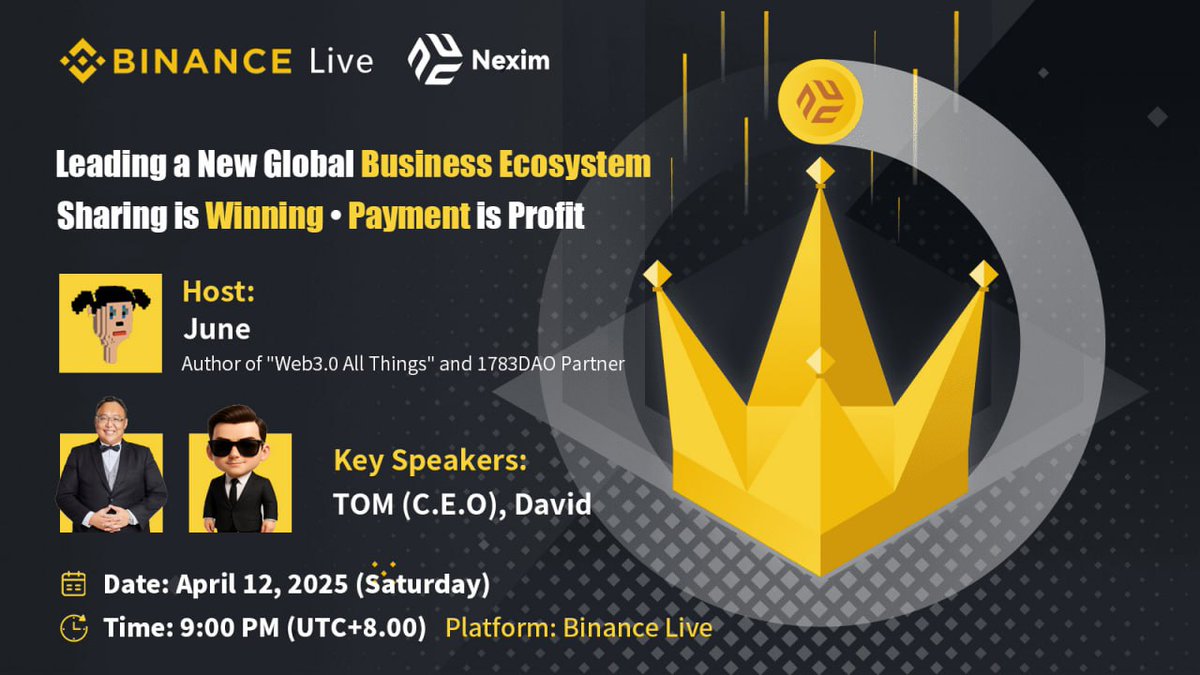 BINANCE Live

Nexim

Leading a New Global Business Ecosystem
Sharing is Winning • Payment is Profit

Host:
June
Author of "Web3.0 All Things" and 1783DAO Partner

Key Speakers:
TOM (C.E.O), David

Date: April 12, 2025 (Saturday)
Time: 9:00 PM (UTC+8.00) Platform: Binance Live